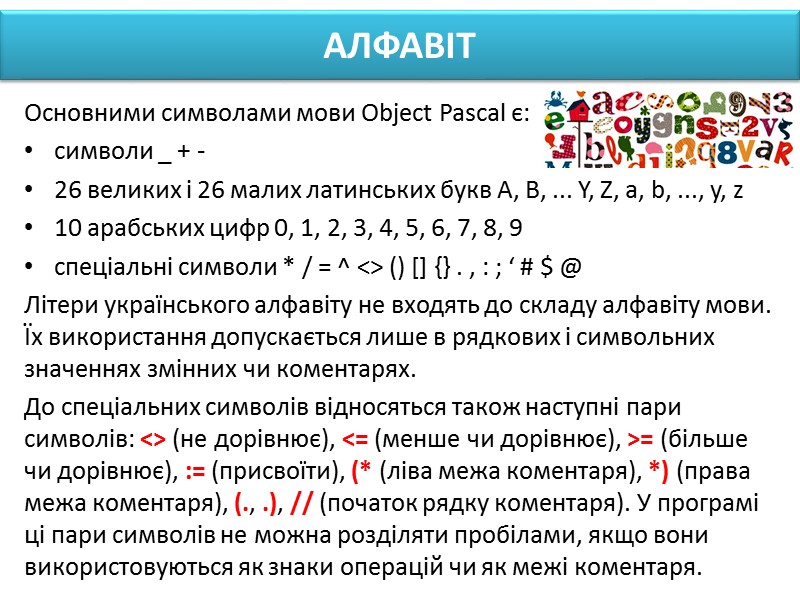 АЛФАВІТ

Основними символами мови Object Pascal є:

• символи _ + -
• 26 великих і 26 малих латинських букв A, B, ... Y, Z, a, b, ..., y, z
• 10 арабських цифр 0, 1, 2, 3, 4, 5, 6, 7, 8, 9
• спеціальні символи * / = ^ <> () [] {} . , : ; ‘ # $ @

Літери українського алфавіту не входять до складу алфавіту мови. Їх використання допускається лише в рядкових і символьних значеннях змінних чи коментарях.

До спеціальних символів відносяться також наступні пари символів: <> (не дорівнює), <= (менше чи дорівнює), >= (більше чи дорівнює), := (присвоїти), (* (ліва межа коментаря), *) (права межа коментаря), (., .), // (початок рядку коментаря). У програмі ці пари символів не можна розділяти пробілами, якщо вони використовуються як знаки операцій чи як межі коментаря.